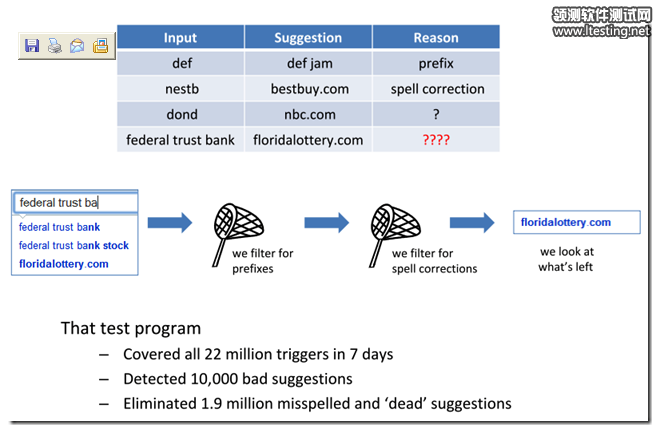 领测软件测试网
www.ltesting.net

| Input | Suggestion | Reason |
|---|---|---|
| def | def jam | prefix |
| nestb | bestbuy.com | spell correction |
| dond | nbc.com | ? |
| federal trust bank | floridalottery.com | ???? |

federal trust ba

federal trust bank

federal trust bank stock

floridalottery.com

we filter for prefixes

we filter for spell corrections

floridalottery.com

we look at what's left

That test program

– Covered all 22 million triggers in 7 days

– Detected 10,000 bad suggestions

– Eliminated 1.9 million misspelled and 'dead' suggestions